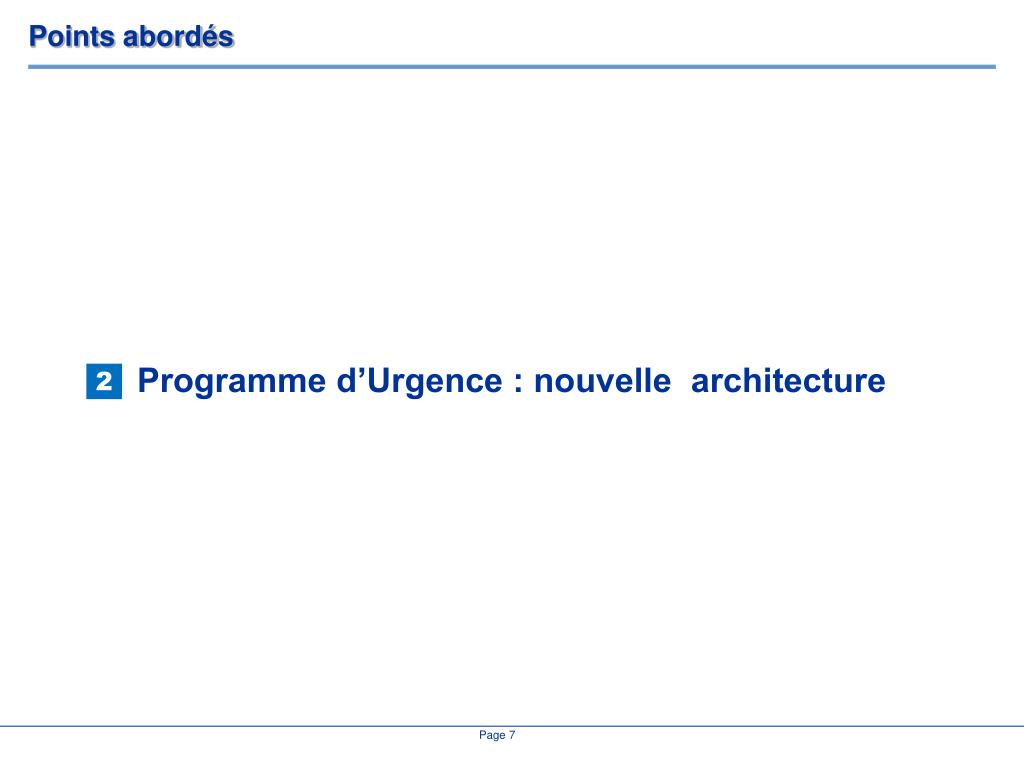 Points abordés

2 Programme d’Urgence : nouvelle architecture

Page 7